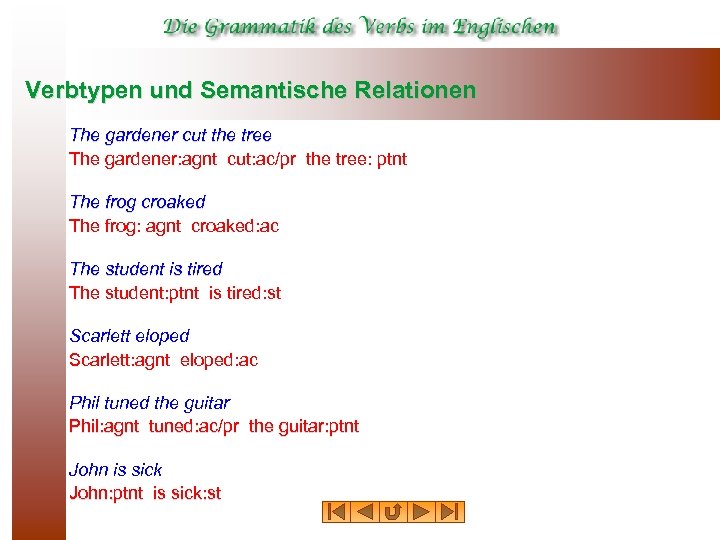 Die Grammatik des Verbs im Englischen

Verbtypen und Semantische Relationen

The gardener cut the tree
The gardener:agnt cut:ac/pr the tree: ptnt

The frog croaked
The frog: agnt croaked:ac

The student is tired
The student:ptnt is tired:st

Scarlett eloped
Scarlett:agnt eloped:ac

Phil tuned the guitar
Phil:agnt tuned:ac/pr the guitar:ptnt

John is sick
John:ptnt is sick:st